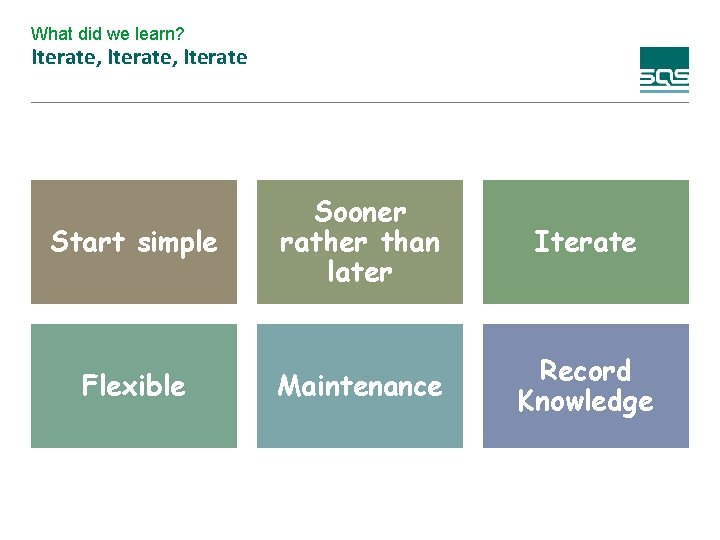 What did we learn?
Iterate, Iterate, Iterate

SQS

Start simple

Sooner rather than later

Iterate

Flexible

Maintenance

Record Knowledge